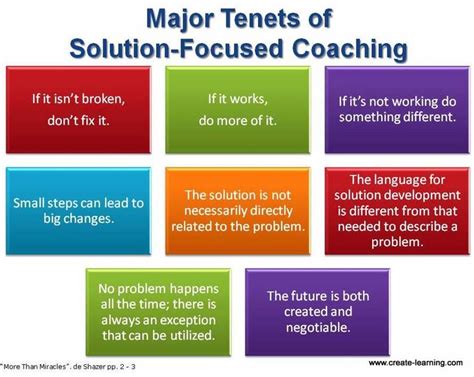 Major Tenets of Solution-Focused Coaching

If it isn't broken, don't fix it.

If it works, do more of it.

If it's not working do something different.

Small steps can lead to big changes.

The solution is not necessarily directly related to the problem.

The language for solution development is different from that needed to describe a problem.

No problem happens all the time; there is always an exception that can be utilized.

The future is both created and negotiable.

"More Than Miracles". de Shazer pp. 2 - 3

www.create-learning.com